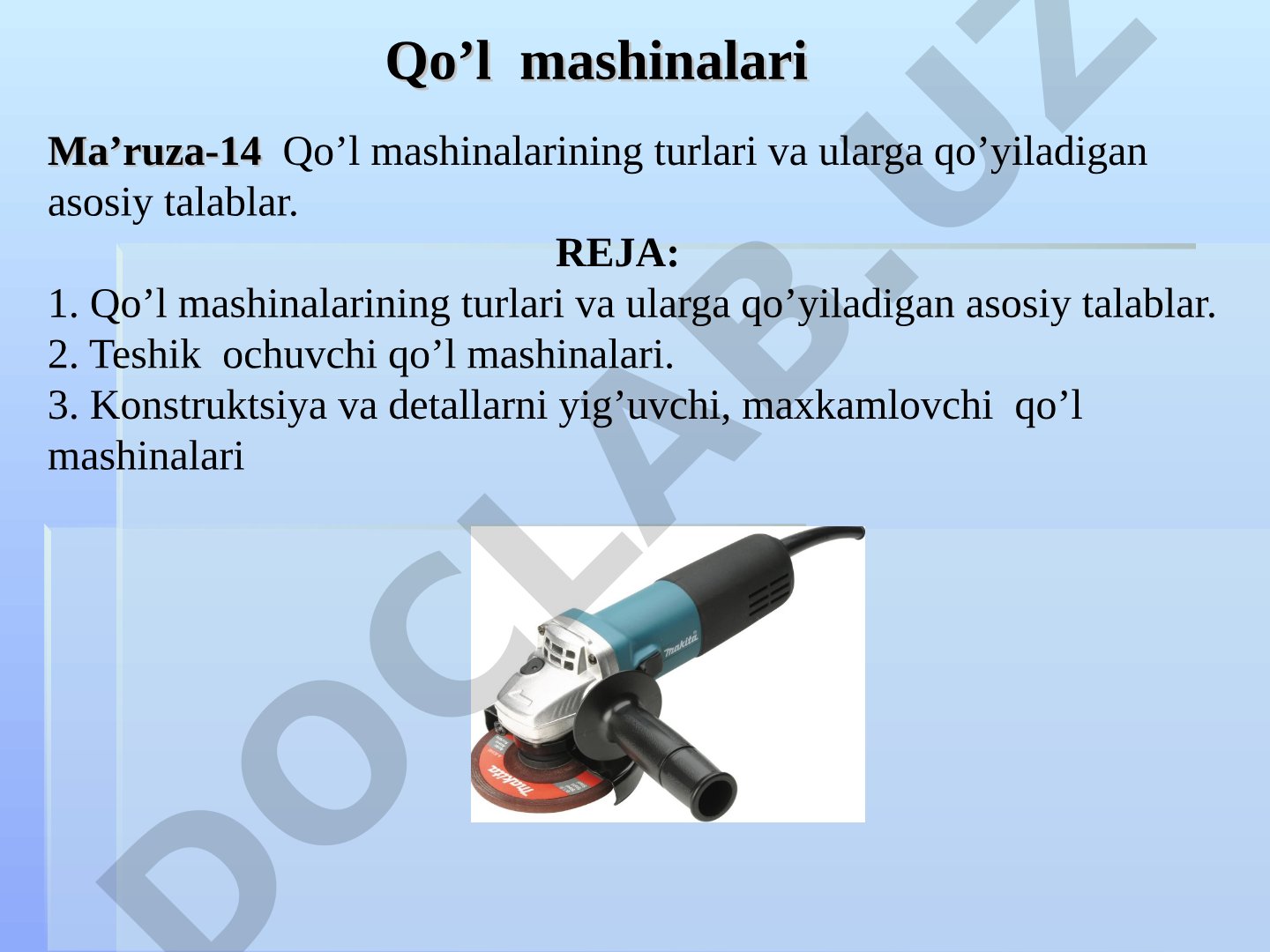 Qo’l mashinalari

Ma’ruza-14 Qo’l mashinalarining turlari va ularga qo’yiladigan asosiy talablar.

REJA:

1. Qo’l mashinalarining turlari va ularga qo’yiladigan asosiy talablar.
2. Teshik ochuvchi qo’l mashinalari.
3. Konstruktsiya va detallarni yig’uvchi, maxkamlovchi qo’l mashinalari

makita

makita

DOCLAB.UZ